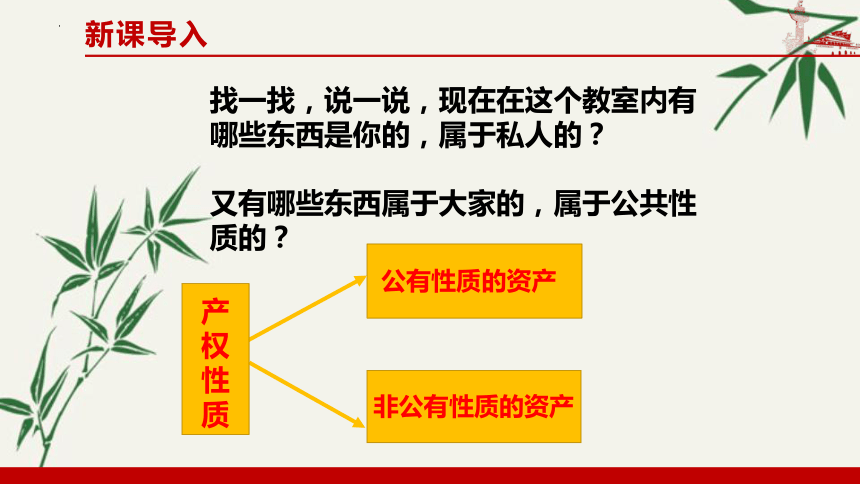 新课导入

找一找，说一说，现在在这个教室内有哪些东西是你的，属于私人的？

又有哪些东西属于大家的，属于公共性质的？

产权性质

公有性质的资产

非公有性质的资产